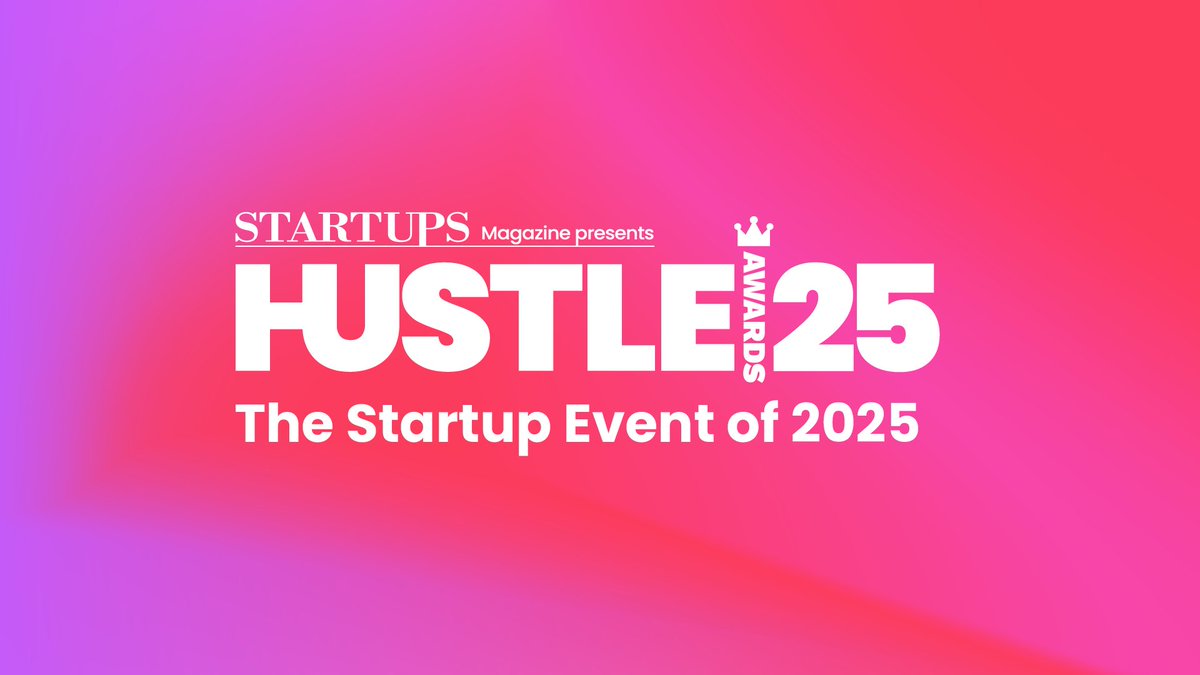 STARTUPS Magazine presents

HUSTLE AWARDS 25

The Startup Event of 2025